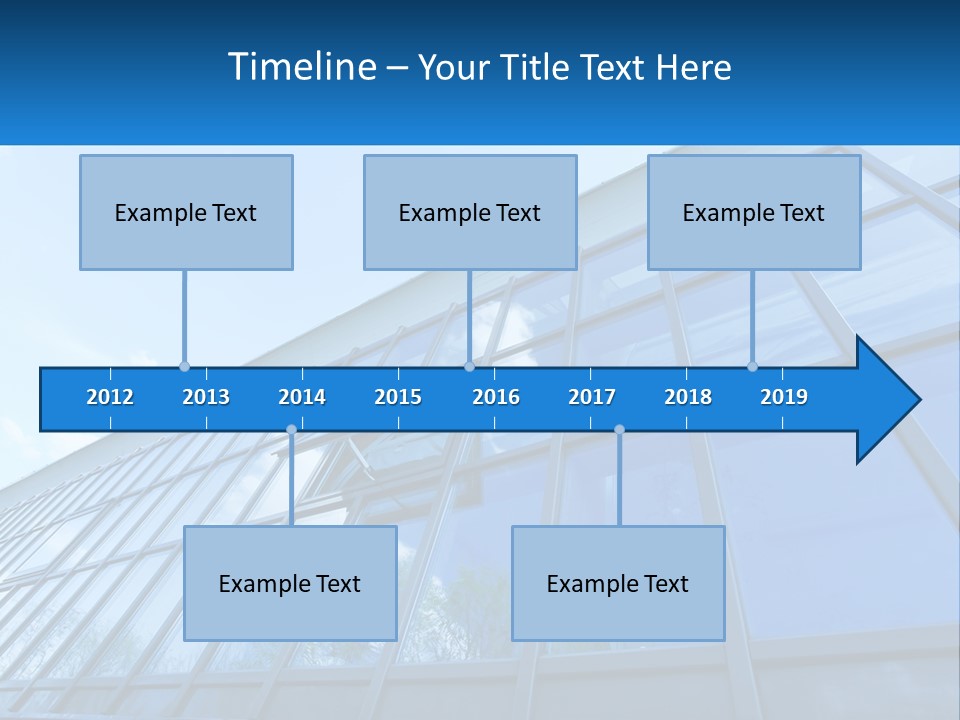 Timeline – Your Title Text Here

Example Text

Example Text

Example Text

2012 2013 2014 2015 2016 2017 2018 2019

Example Text

Example Text